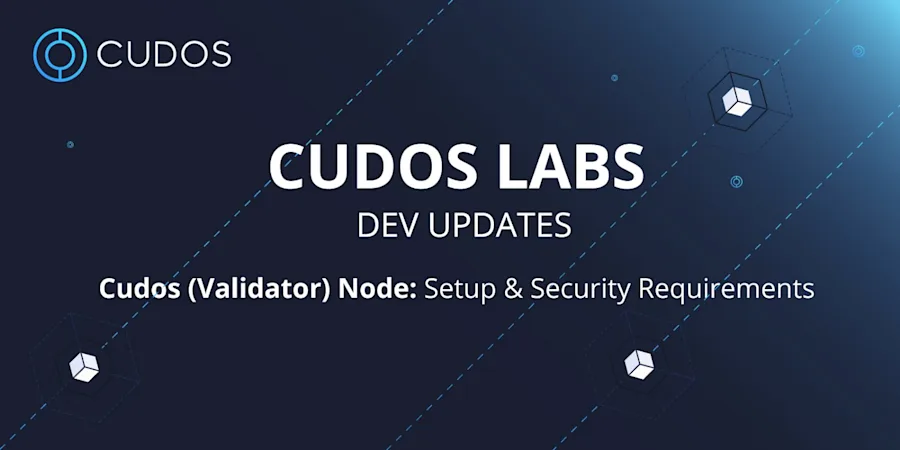 CUDOS

CUDOS LABS

DEV UPDATES

Cudos (Validator) Node: Setup & Security Requirements